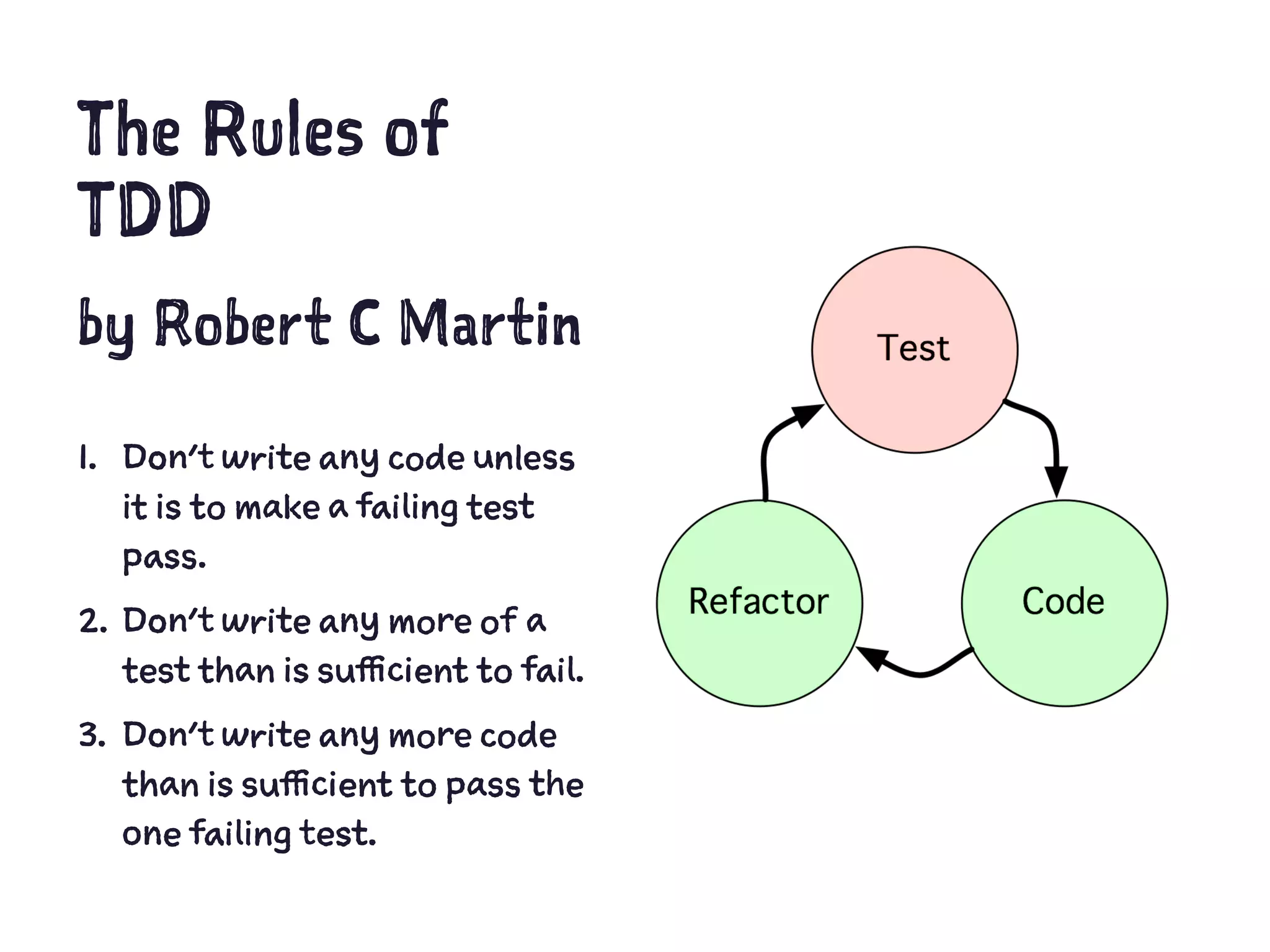 The Rules of TDD

by Robert C Martin

1. Don't write any code unless it is to make a failing test pass.
2. Don't write any more of a test than is sufficient to fail.
3. Don't write any more code than is sufficient to pass the one failing test.

Test

Code

Refactor